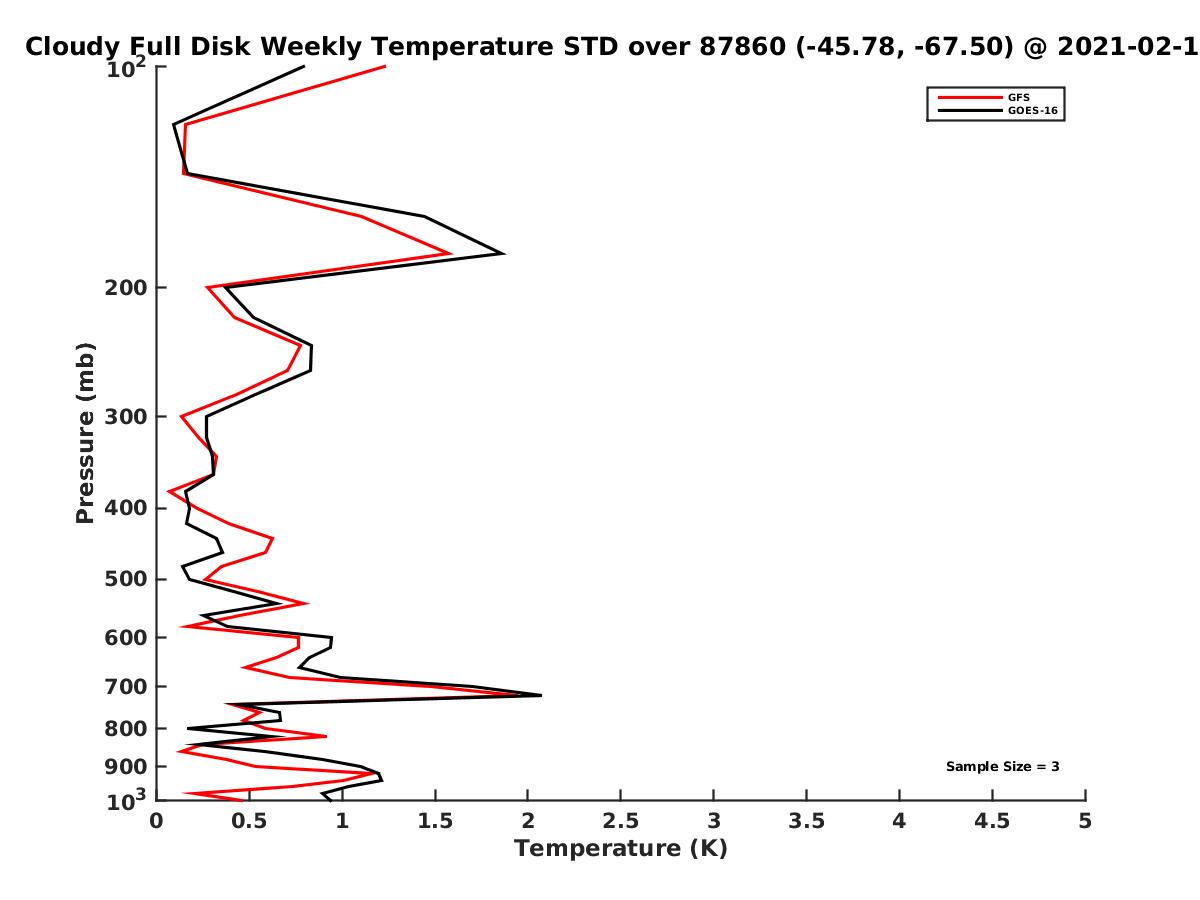 Cloudy Full Disk Weekly Temperature STD over 87860 (-45.78, -67.50) @ 2021-02-1

GFS
GOES-16

Pressure (mb)

$10^2$
200
300
400
500
600
700
800
900
$10^3$

Sample Size = 3

0
0.5
1
1.5
2
2.5
3
3.5
4
4.5
5
Temperature (K)